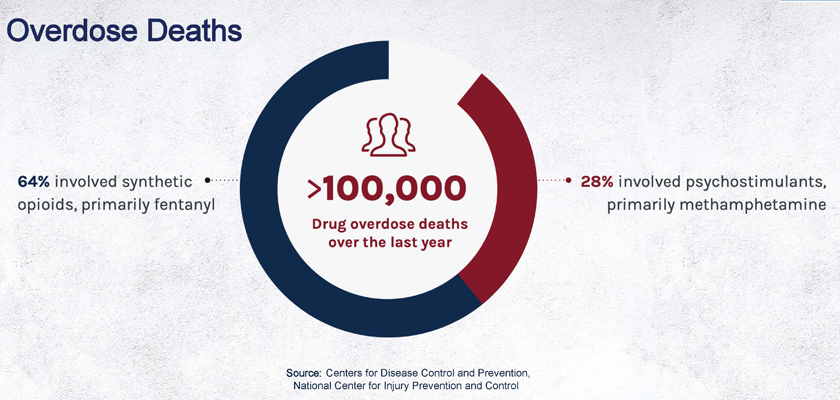 Overdose Deaths

64% involved synthetic opioids, primarily fentanyl

>100,000

Drug overdose deaths over the last year

28% involved psychostimulants, primarily methamphetamine

Source: Centers for Disease Control and Prevention, National Center for Injury Prevention and Control